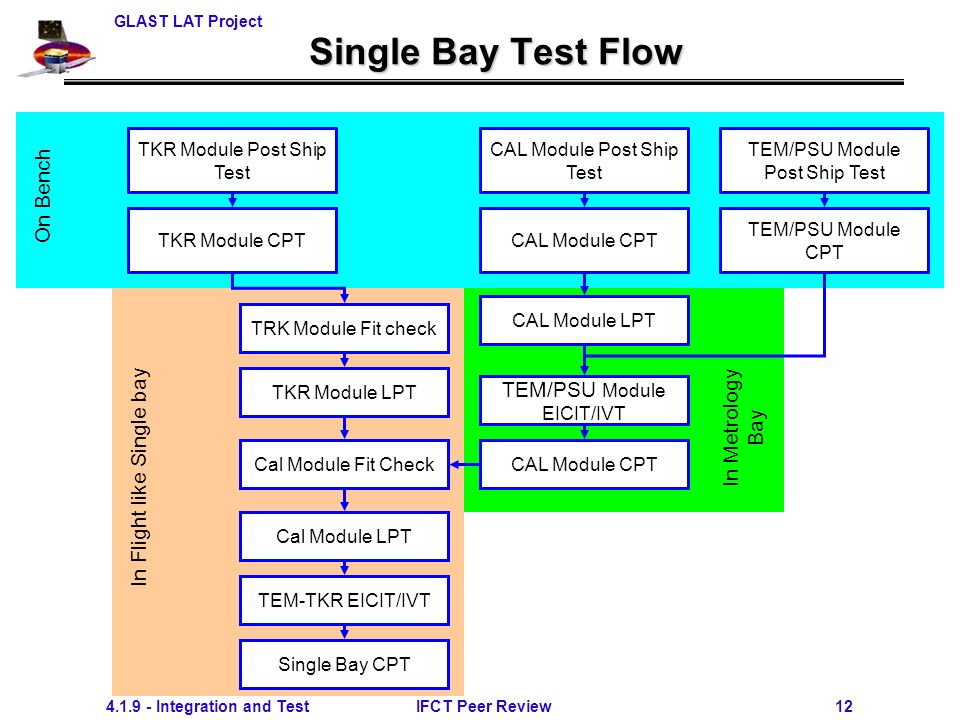 GLAST LAT Project

Single Bay Test Flow

On Bench

TKR Module Post Ship Test

TKR Module CPT

CAL Module Post Ship Test

CAL Module CPT

TEM/PSU Module Post Ship Test

TEM/PSU Module CPT

In Flight like Single bay

TRK Module Fit check

TKR Module LPT

Cal Module Fit Check

Cal Module LPT

TEM-TKR EICIT/IVT

Single Bay CPT

CAL Module LPT

TEM/PSU Module EICIT/IVT

CAL Module CPT

In Metrology Bay

4.1.9 - Integration and Test

IFCT Peer Review

12